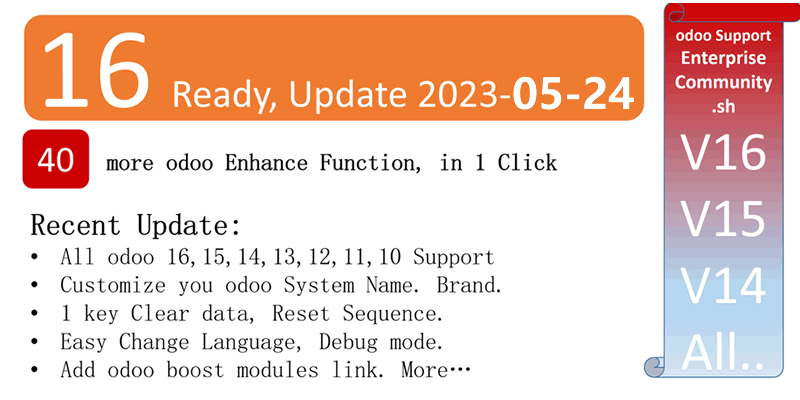 16 Ready, Update 2023-05-24

40 more odoo Enhance Function, in 1 Click

Recent Update:
• All odoo 16,15,14,13,12,11,10 Support
• Customize you odoo System Name. Brand.
• 1 key Clear data, Reset Sequence.
• Easy Change Language, Debug mode.
• Add odoo boost modules link. More…

odoo Support
Enterprise
Community
.sh
V16
V15
V14
All..